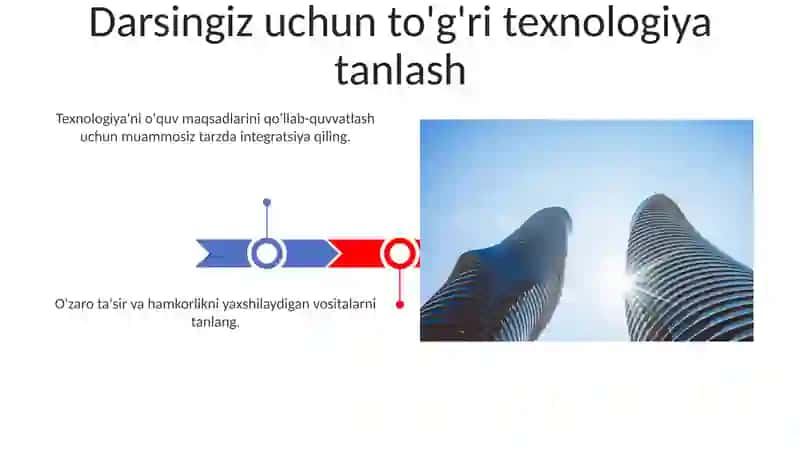 Darsingiz uchun to'g'ri texnologiya tanlash

Texnologiya'ni o'quv maqsadlarini qo'llab-quvvatlash uchun muammosiz tarzda integratsiya qiling.

O'zaro ta'sir va hamkorlikni yaxshilaydigan vositalarni tanlang.